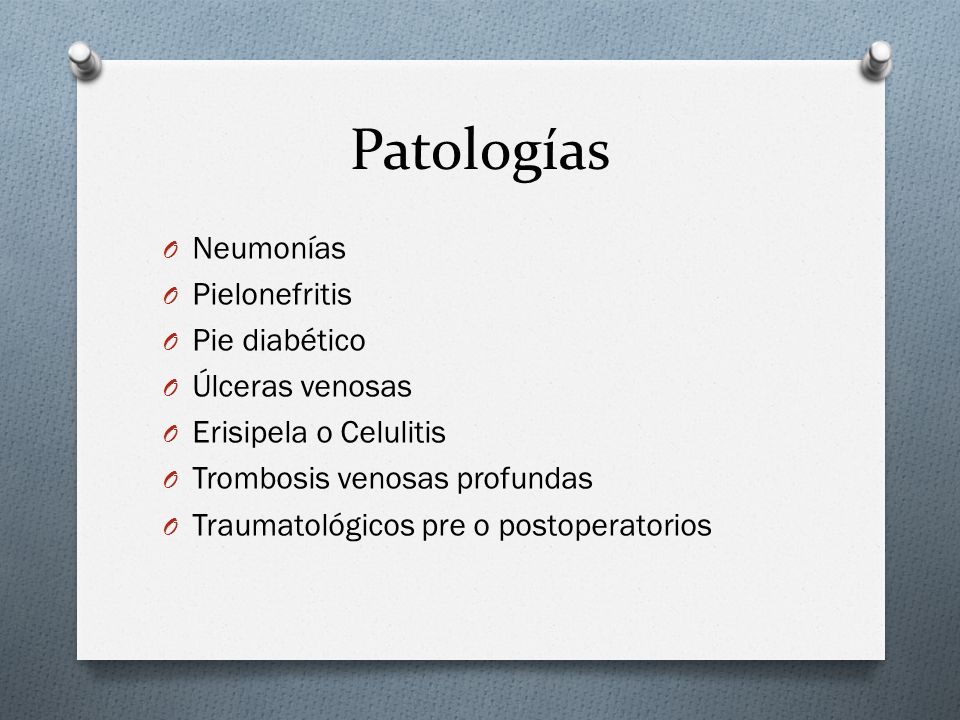 Patologías

O Neumonías
O Pielonefritis
O Pie diabético
O Úlceras venosas
O Erisipela o Celulitis
O Trombosis venosas profundas
O Traumatológicos pre o postoperatorios